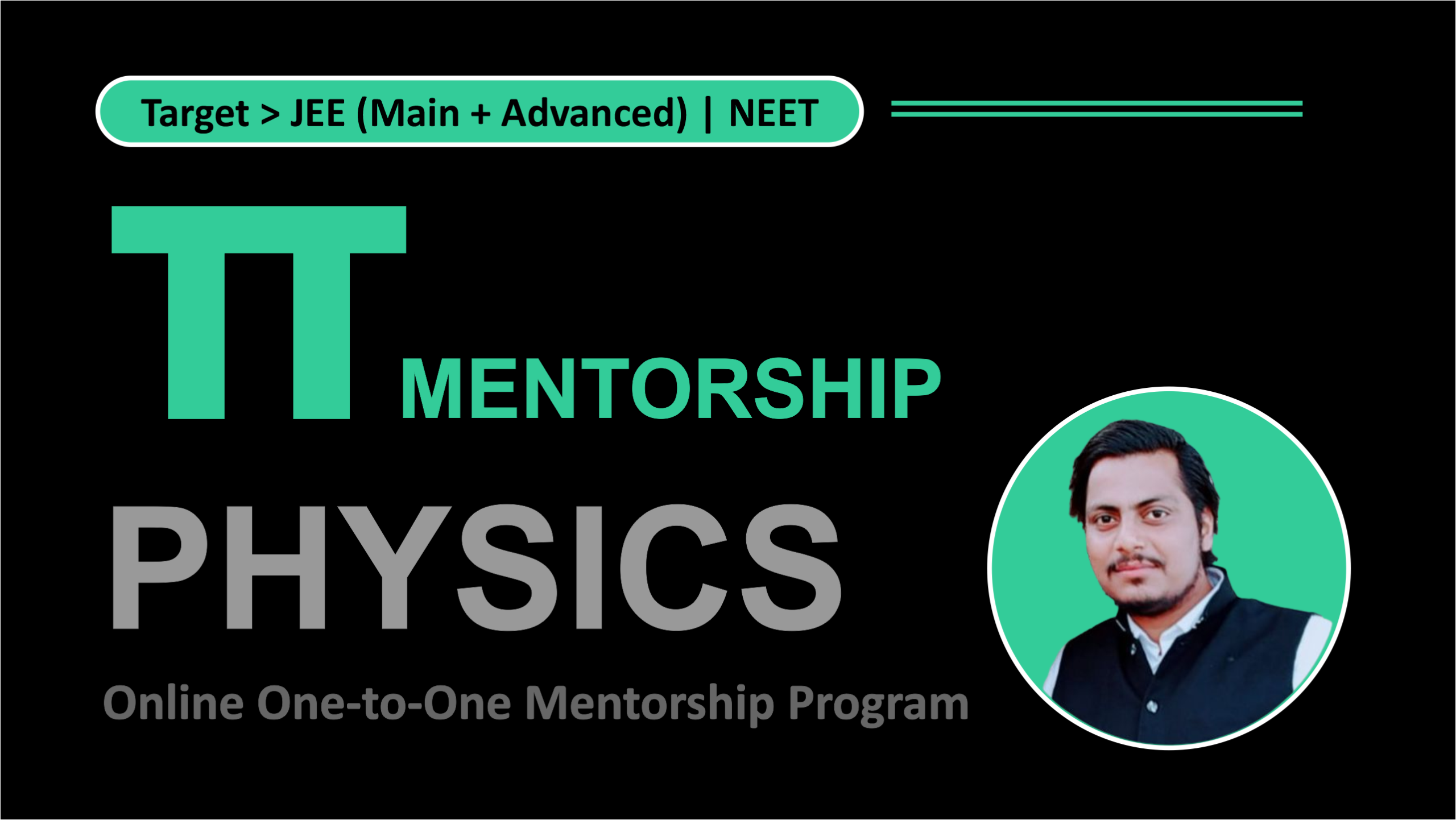 Target > JEE (Main + Advanced) | NEET

TT MENTORSHIP

PHYSICS

Online One-to-One Mentorship Program